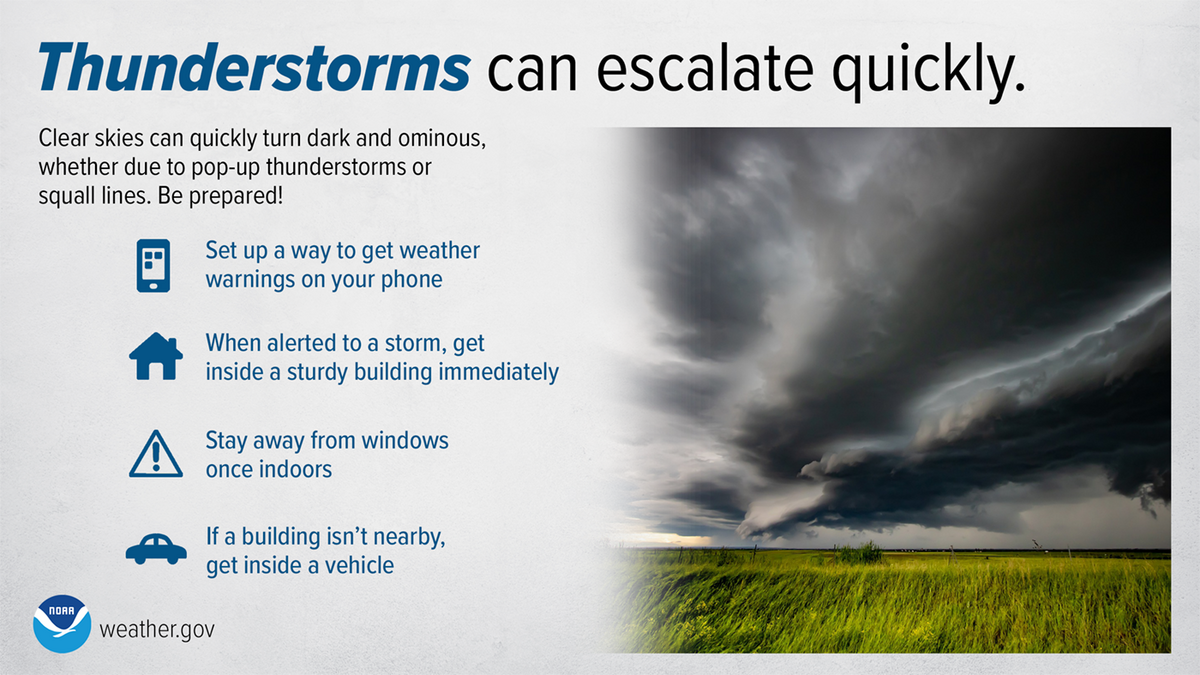 Thunderstorms can escalate quickly.

Clear skies can quickly turn dark and ominous, whether due to pop-up thunderstorms or squall lines. Be prepared!

Set up a way to get weather warnings on your phone

When alerted to a storm, get inside a sturdy building immediately

Stay away from windows once indoors

If a building isn't nearby, get inside a vehicle

NOAA

weather.gov